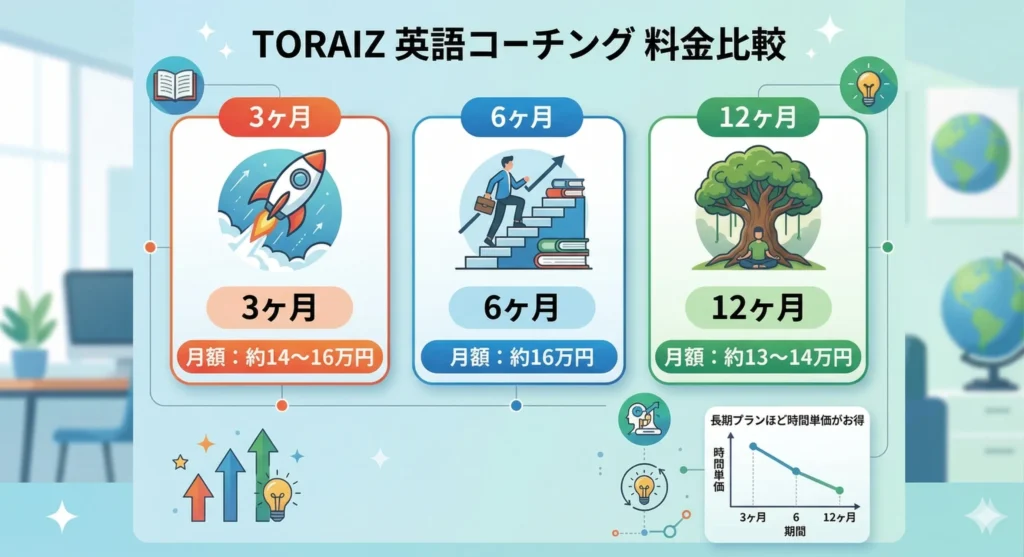 TORAIZ 英語コーチング 料金比較

3ヶ月

3ヶ月

月額：約14〜16万円

6ヶ月

6ヶ月

月額：約16万円

12ヶ月

12ヶ月

月額：約13〜14万円

長期プランほど時間単価がお得

時間単価

3ヶ月

6

12ヶ月

期間